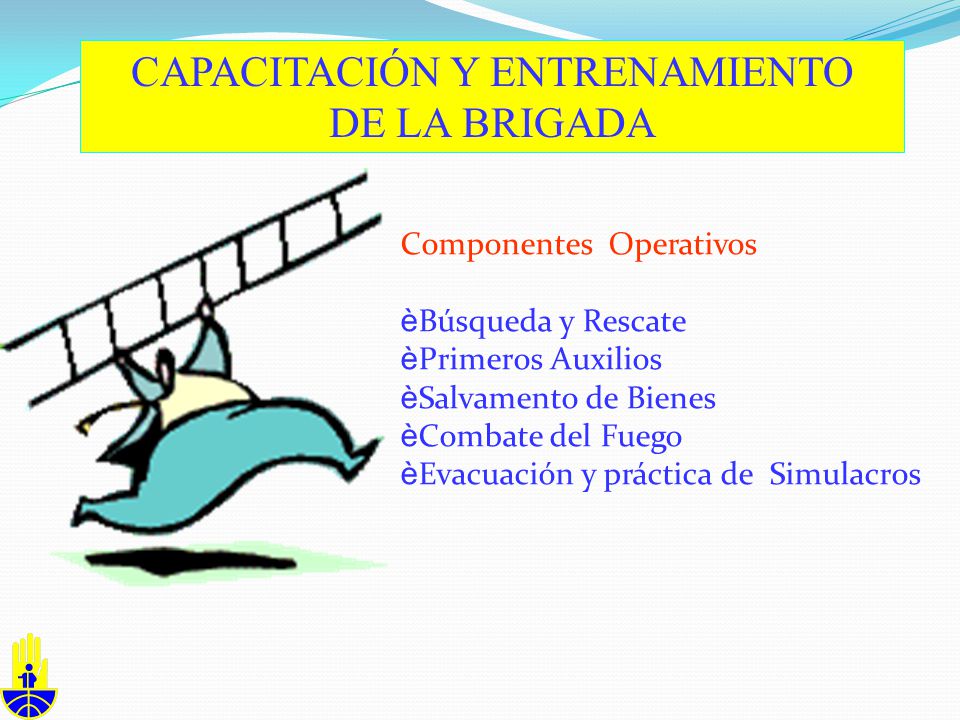 CAPACITACIÓN Y ENTRENAMIENTO DE LA BRIGADA

Componentes Operativos

èBúsqueda y Rescate
èPrimeros Auxilios
èSalvamento de Bienes
èCombate del Fuego
èEvacuación y práctica de Simulacros